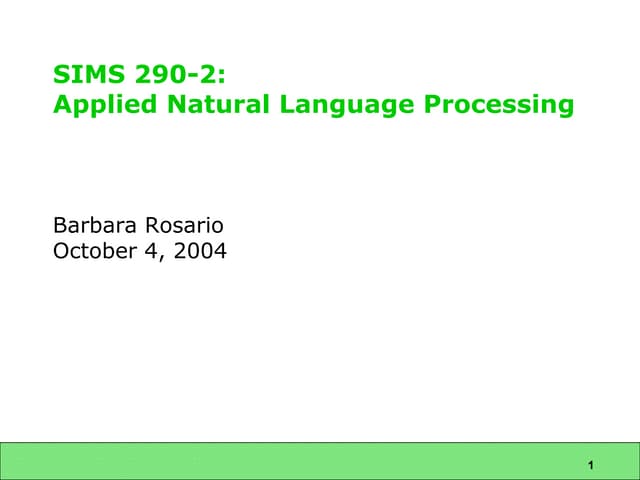 SIMS 290-2:
Applied Natural Language Processing

Barbara Rosario
October 4, 2004

1